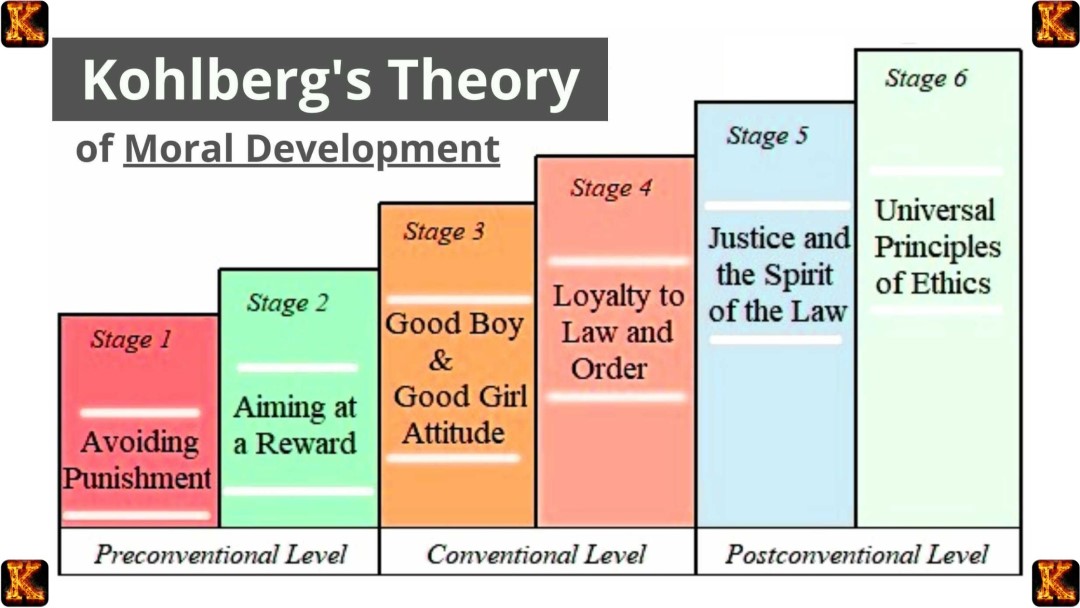 K

K

Kohlberg's Theory

of Moral Development

Stage 1

Avoiding Punishment

Stage 2

Aiming at a Reward

Stage 3

Good Boy & Good Girl Attitude

Stage 4

Loyalty to Law and Order

Stage 5

Justice and the Spirit of the Law

Stage 6

Universal Principles of Ethics

Preconventional Level

Conventional Level

Postconventional Level

K

K